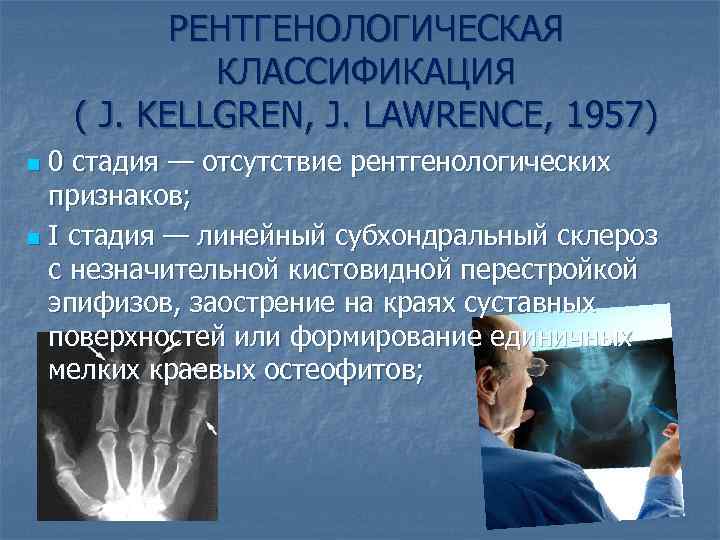 РЕНТГЕНОЛОГИЧЕСКАЯ КЛАССИФИКАЦИЯ ( J. KELLGREN, J. LAWRENCE, 1957)

0 стадия — отсутствие рентгенологических признаков;

I стадия — линейный субхондральный склероз с незначительной кистовидной перестройкой эпифизов, заострение на краях суставных поверхностей или формирование единичных мелких краевых остеофитов;